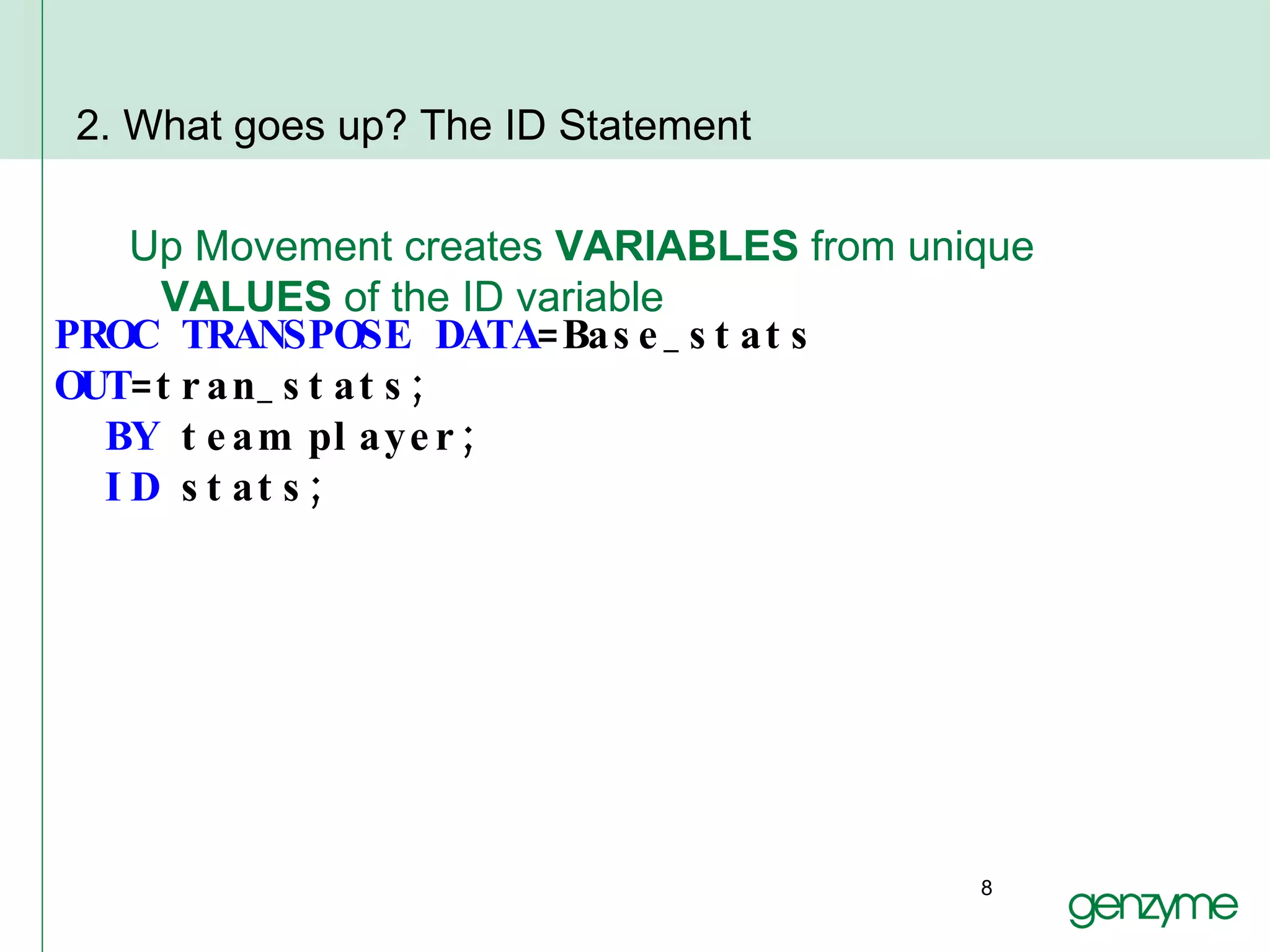 2. What goes up? The ID Statement

Up Movement creates VARIABLES from unique VALUES of the ID variable

PROC TRANSPOSE DATA=Base_stats
OUT=tran_stats;
BY team player;
ID stats;

8

genzyme